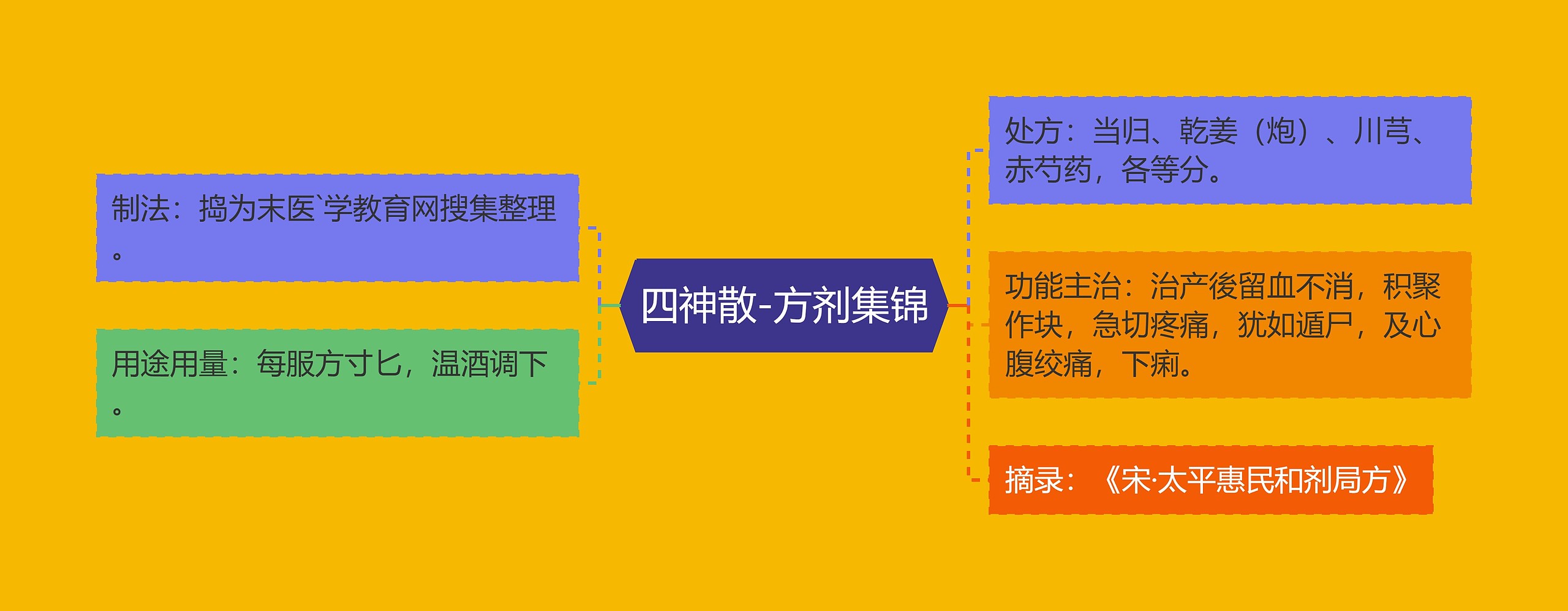 四神散-方剂集锦

制法：捣为末医`学教育网搜集整理。

用途用量：每服方寸匕，温酒调下。

处方：当归、乾姜（炮）、川芎、赤芍药，各等分。

功能主治：治产後留血不消，积聚作块，急切疼痛，犹如遁尸，及心腹绞痛，下痢。

摘录：《宋·太平惠民和剂局方》